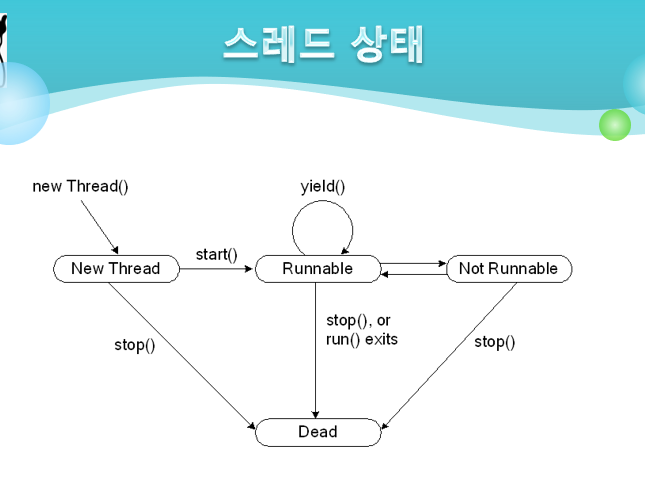 스레드 상태

new Thread()

yield()

New Thread

start()

Runnable

Not Runnable

stop()

stop(), or run() exits

stop()

Dead